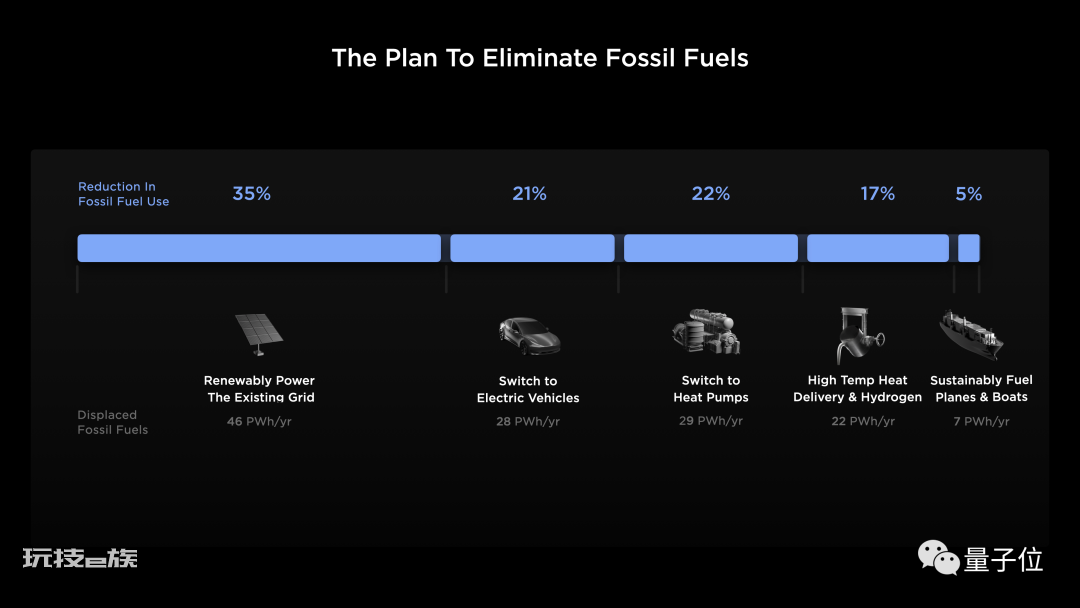 The Plan To Eliminate Fossil Fuels

Reduction In Fossil Fuel Use

35%

21%

22%

17%

5%

Renewably Power The Existing Grid

Switch to Electric Vehicles

Switch to Heat Pumps

High Temp Heat Delivery & Hydrogen

Sustainably Fuel Planes & Boats

Displaced Fossil Fuels

46 PWh/yr

28 PWh/yr

29 PWh/yr

22 PWh/yr

7 PWh/yr

玩技e族

量子位